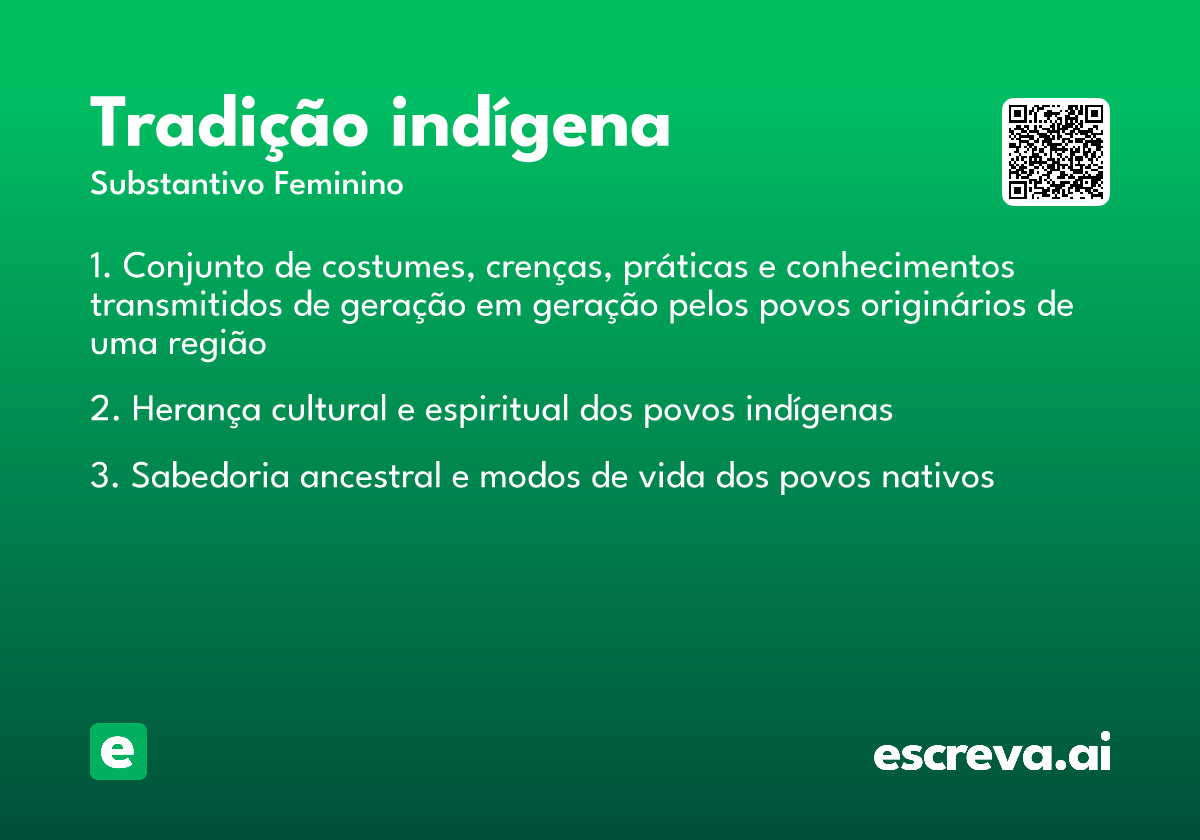 Tradição indígena
Substantivo Feminino

1. Conjunto de costumes, crenças, práticas e conhecimentos transmitidos de geração em geração pelos povos originários de uma região

2. Herança cultural e espiritual dos povos indígenas

3. Sabedoria ancestral e modos de vida dos povos nativos

e

escreva.ai